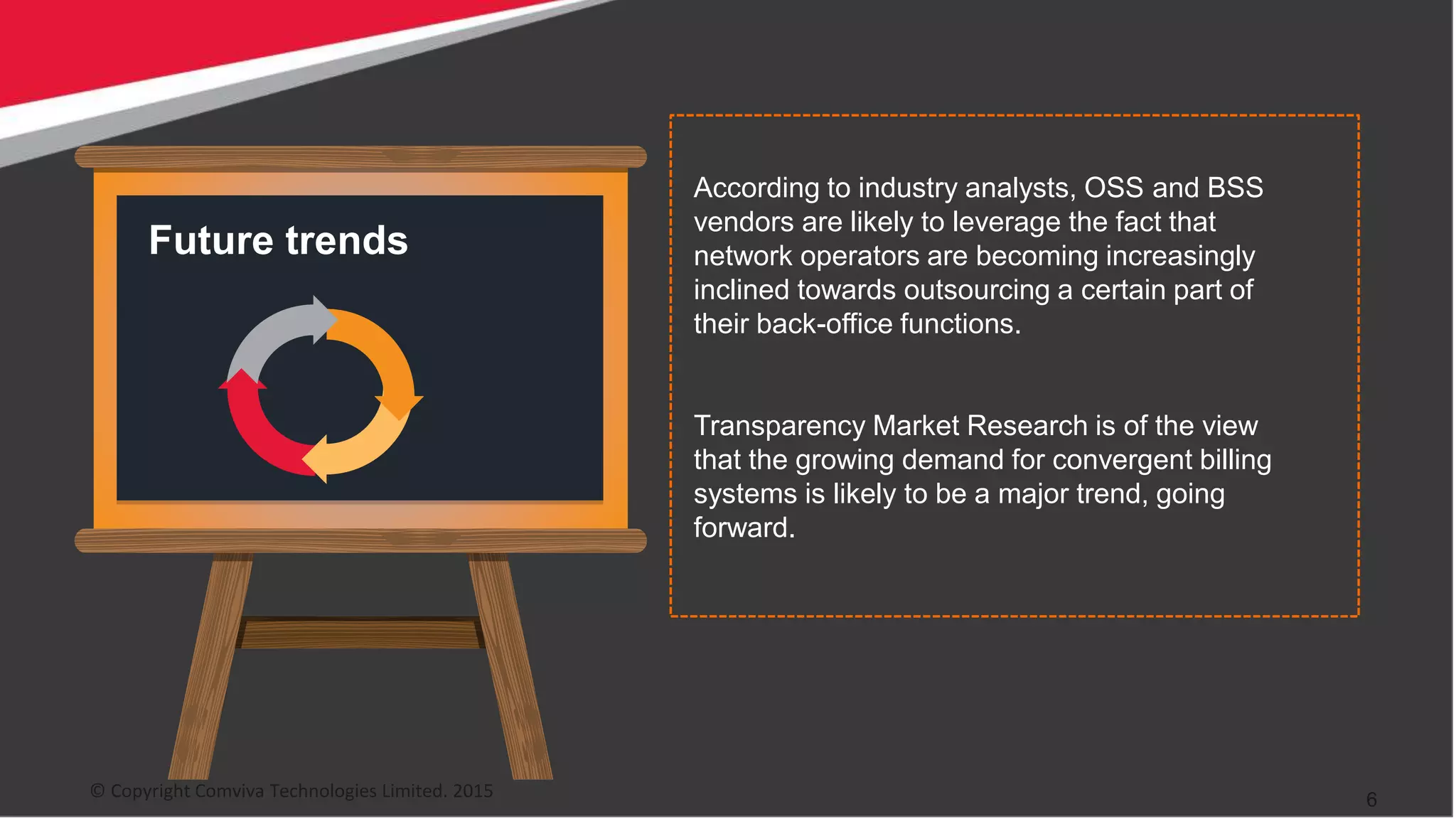 Future trends

According to industry analysts, OSS and BSS vendors are likely to leverage the fact that network operators are becoming increasingly inclined towards outsourcing a certain part of their back-office functions.

Transparency Market Research is of the view that the growing demand for convergent billing systems is likely to be a major trend, going forward.

© Copyright Comviva Technologies Limited. 2015

6